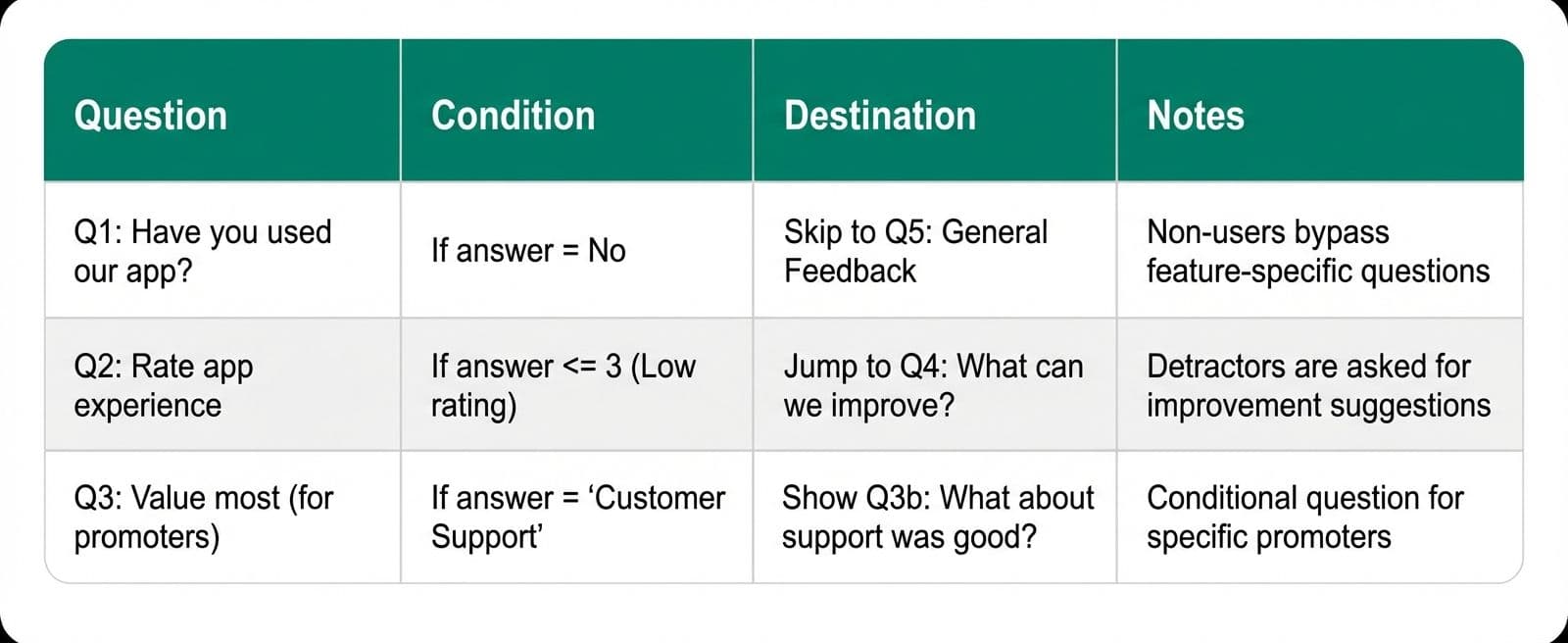 | Question | Condition | Destination | Notes |
|---|---|---|---|
| Q1: Have you used our app? | If answer = No | Skip to Q5: General Feedback | Non-users bypass feature-specific questions |
| Q2: Rate app experience | If answer <= 3 (Low rating) | Jump to Q4: What can we improve? | Detractors are asked for improvement suggestions |
| Q3: Value most (for promoters) | If answer = ‘Customer Support’ | Show Q3b: What about support was good? | Conditional question for specific promoters |